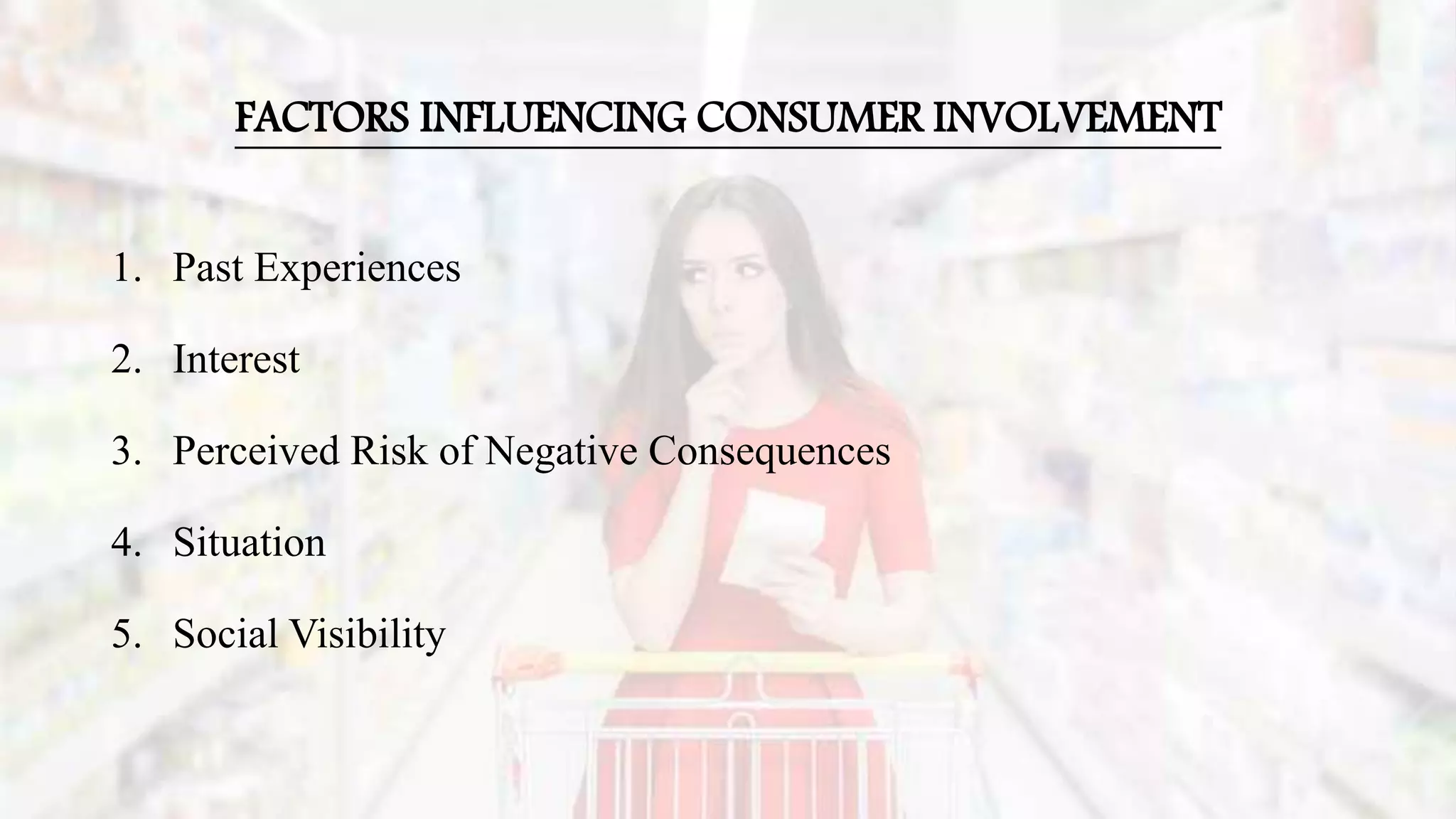 FACTORS INFLUENCING CONSUMER INVOLVEMENT

1. Past Experiences

2. Interest

3. Perceived Risk of Negative Consequences

4. Situation

5. Social Visibility